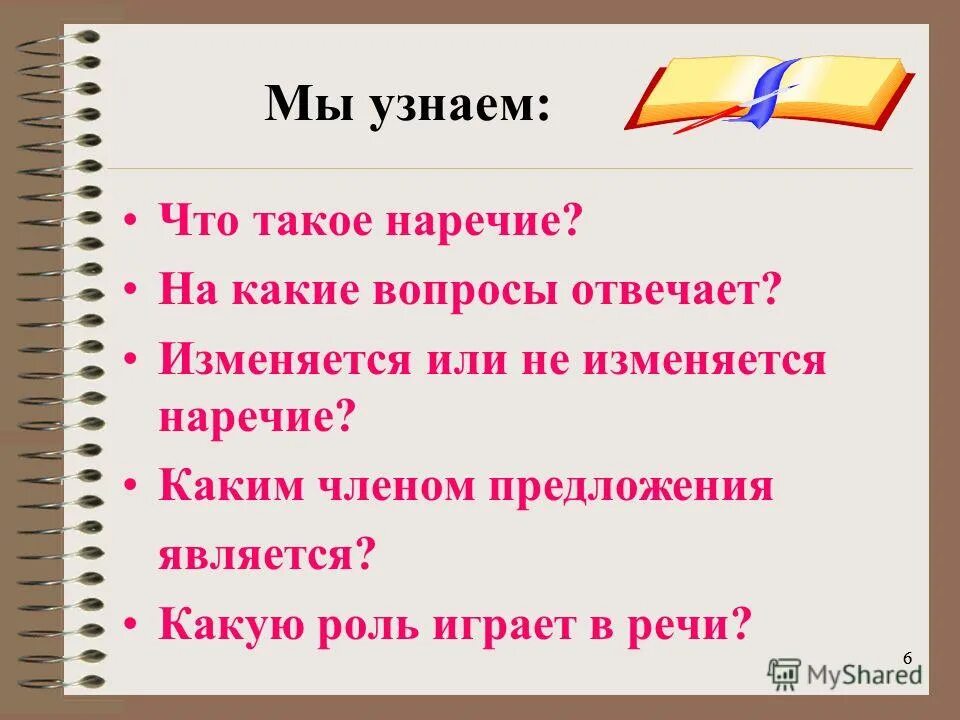 Мы узнаем:

• Что такое наречие?
• На какие вопросы отвечает?
• Изменяется или не изменяется наречие?
• Каким членом предложения является?
• Какую роль играет в речи?

6

MyShared